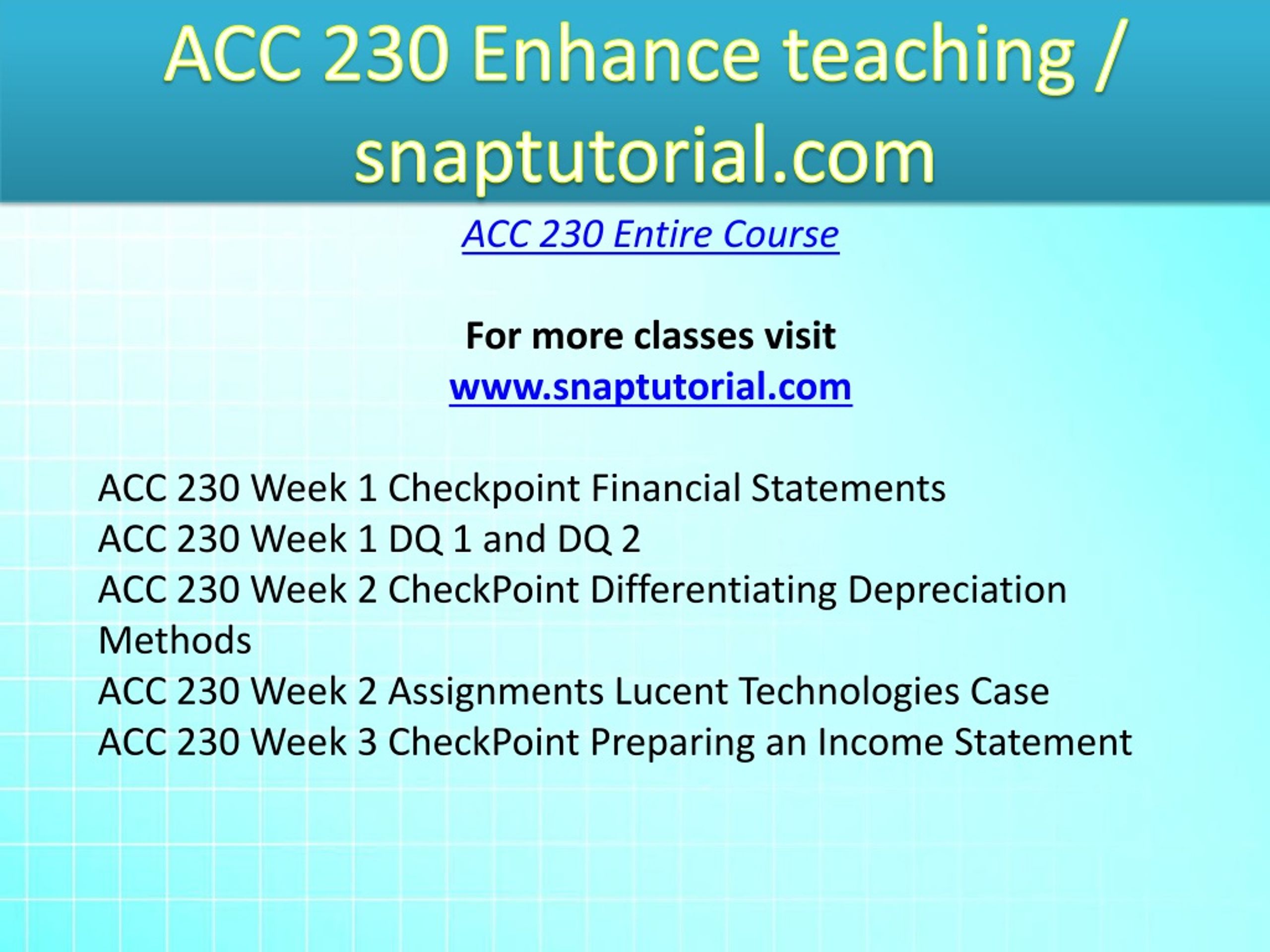 ACC 230 Enhance teaching / snaptutorial.com

ACC 230 Entire Course

For more classes visit
www.snaptutorial.com

ACC 230 Week 1 Checkpoint Financial Statements
ACC 230 Week 1 DQ 1 and DQ 2
ACC 230 Week 2 CheckPoint Differentiating Depreciation Methods
ACC 230 Week 2 Assignments Lucent Technologies Case
ACC 230 Week 3 CheckPoint Preparing an Income Statement